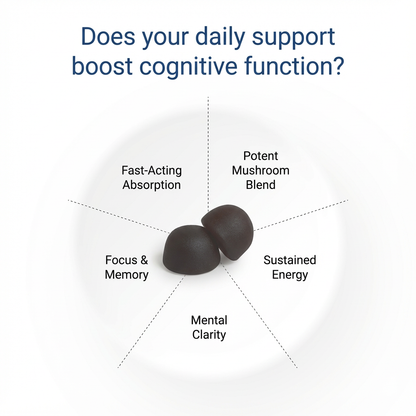 Does your daily support boost cognitive function?

Fast-Acting Absorption

Potent Mushroom Blend

Focus & Memory

Sustained Energy

Mental Clarity